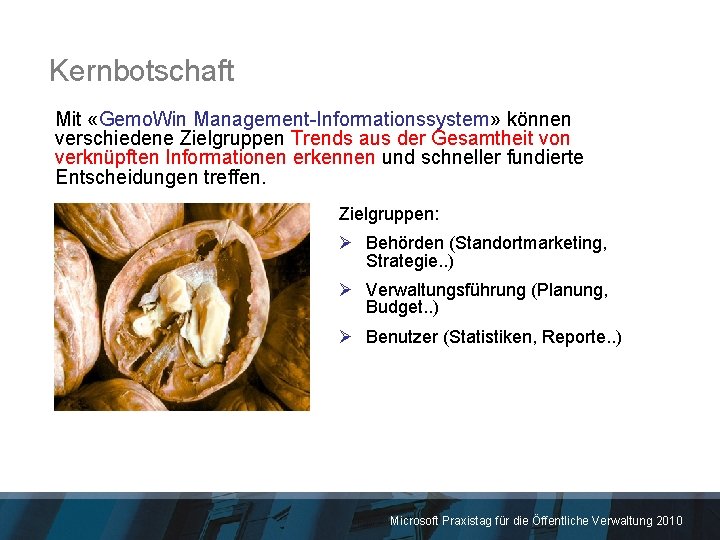 Kernbotschaft

Mit «GemoWin Management-Informationssystem» können verschiedene Zielgruppen Trends aus der Gesamtheit von verknüpften Informationen erkennen und schneller fundierte Entscheidungen treffen.

Zielgruppen:

➢ Behörden (Standortmarketing, Strategie..)

➢ Verwaltungsführung (Planung, Budget..)

➢ Benutzer (Statistiken, Reporte..)

Microsoft Praxistag für die Öffentliche Verwaltung 2010